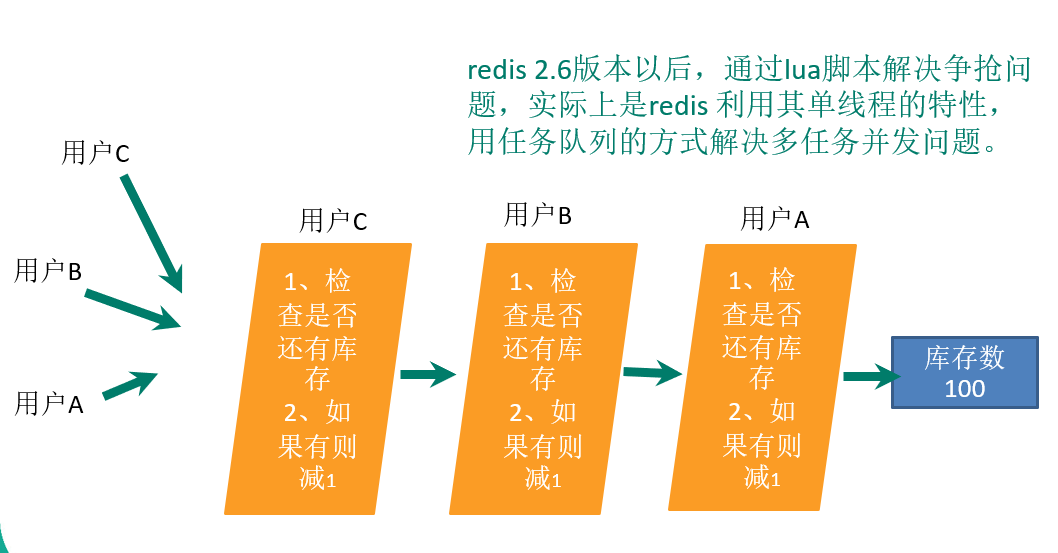 redis 2.6版本以后，通过lua脚本解决争抢问题，实际上是redis 利用其单线程的特性，用任务队列的方式解决多任务并发问题。

用户C

用户B

用户A

用户C

1、检查是否还有库存
2、如果有则减1

用户B

1、检查是否还有库存
2、如果有则减1

用户A

1、检查是否还有库存
2、如果有则减1

库存数
100